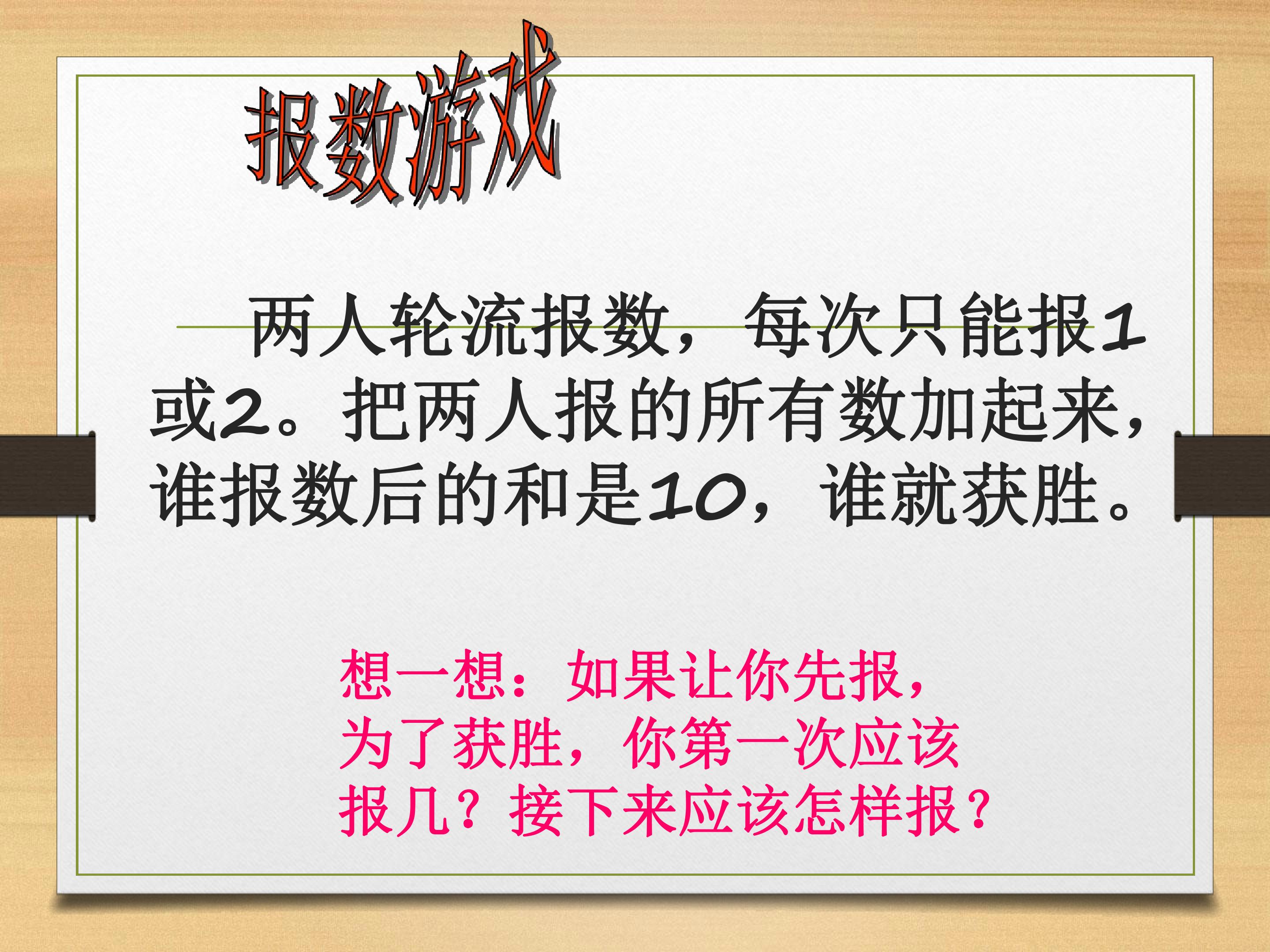 报数游戏

两人轮流报数，每次只能报1或2。把两人报的所有数加起来，谁报数后的和是10，谁就获胜。

想一想：如果让你先报，为了获胜，你第一次应该报几？接下来应该怎样报？